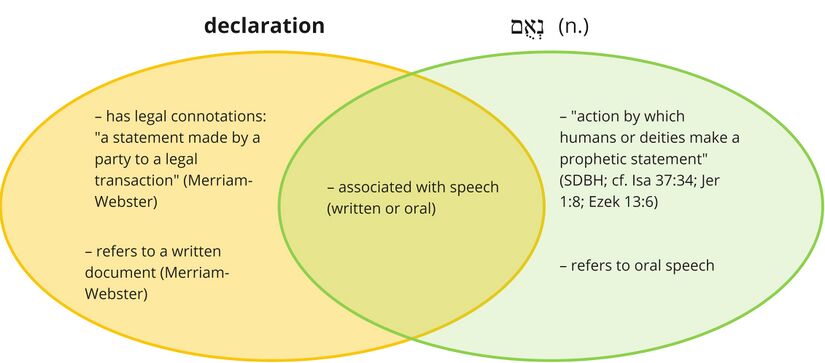 declaration

נְאֻם (n.)

– has legal connotations: "a statement made by a party to a legal transaction" (Merriam-Webster)

– refers to a written document (Merriam-Webster)

– associated with speech (written or oral)

– "action by which humans or deities make a prophetic statement" (SDBH; cf. Isa 37:34; Jer 1:8; Ezek 13:6)

– refers to oral speech